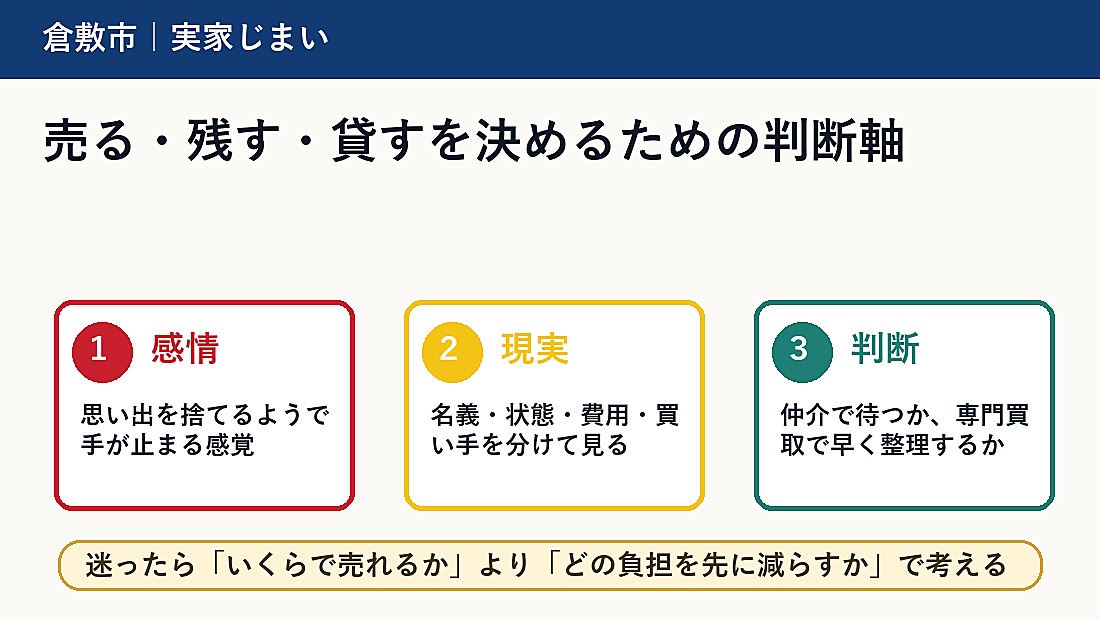 倉敷市｜実家じまい

売る・残す・貸すを決めるための判断軸

1 感情

思い出を捨てるようで手が止まる感覚

2 現実

名義・状態・費用・買い手を分けて見る

3 判断

仲介で待つか、専門買取で早く整理するか

迷ったら「いくらで売れるか」より「どの負担を先に減らすか」で考える